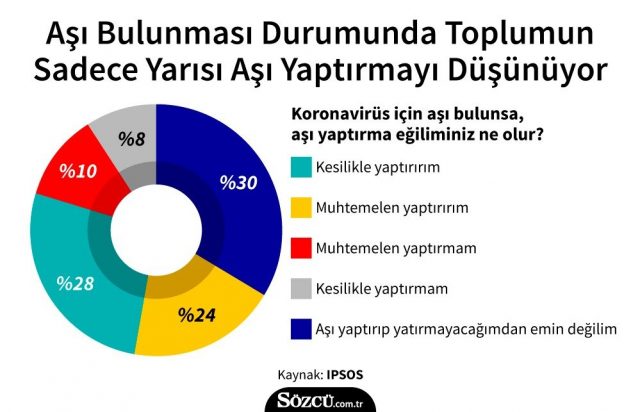 Aşı Bulunması Durumunda Toplumun Sadece Yarısı Aşı Yaptırmayı Düşünüyor

%8
%10
%30
%28
%24

Koronavirüs için aşı bulunsa, aşı yaptırma eğiliminiz ne olur?

Kesilikle yaptırırım

Muhtemelen yaptırırım

Muhtemelen yaptırmam

Kesilikle yaptırmam

Aşı yaptırıp yatırmayacağımdan emin değilim

Kaynak: IPSOS

SÖZCÜ.com.tr